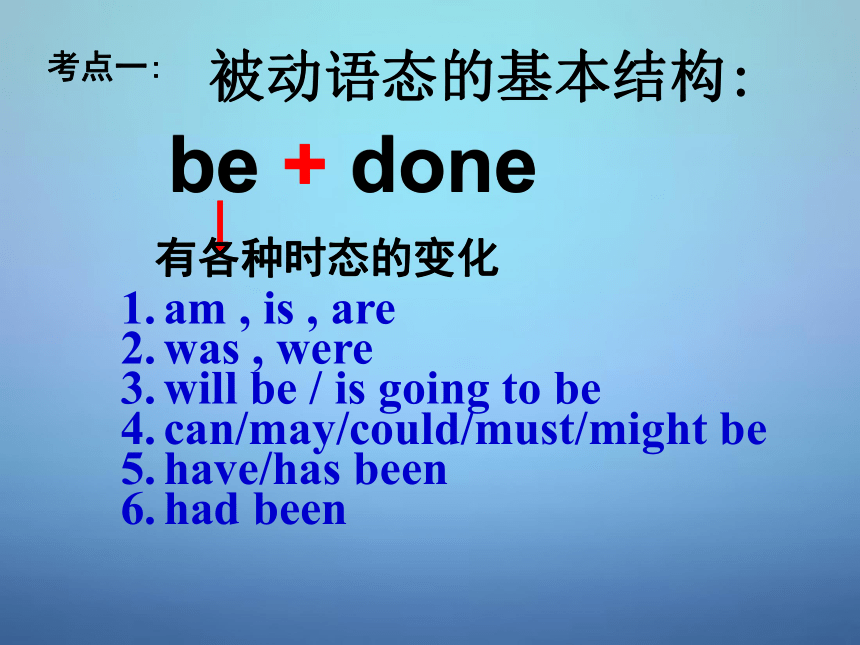 考点一: 被动语态的基本结构:

be + done

有各种时态的变化

1. am , is , are
2. was , were
3. will be / is going to be
4. can/may/could/must/might be
5. have/has been
6. had been